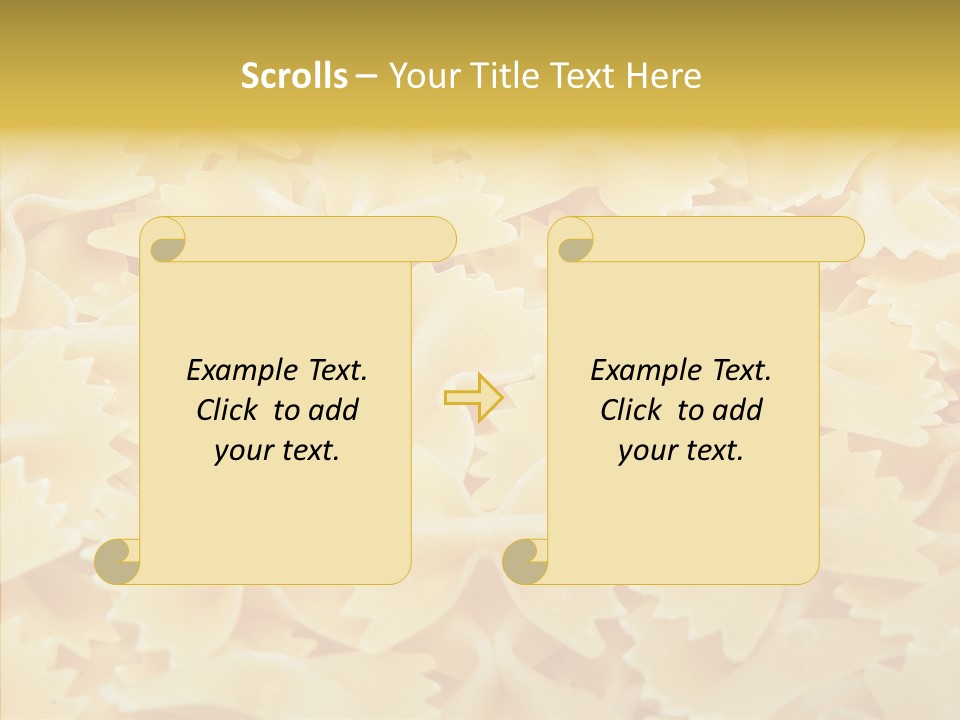 Scrolls – Your Title Text Here

Example Text. Click to add your text.

Example Text. Click to add your text.